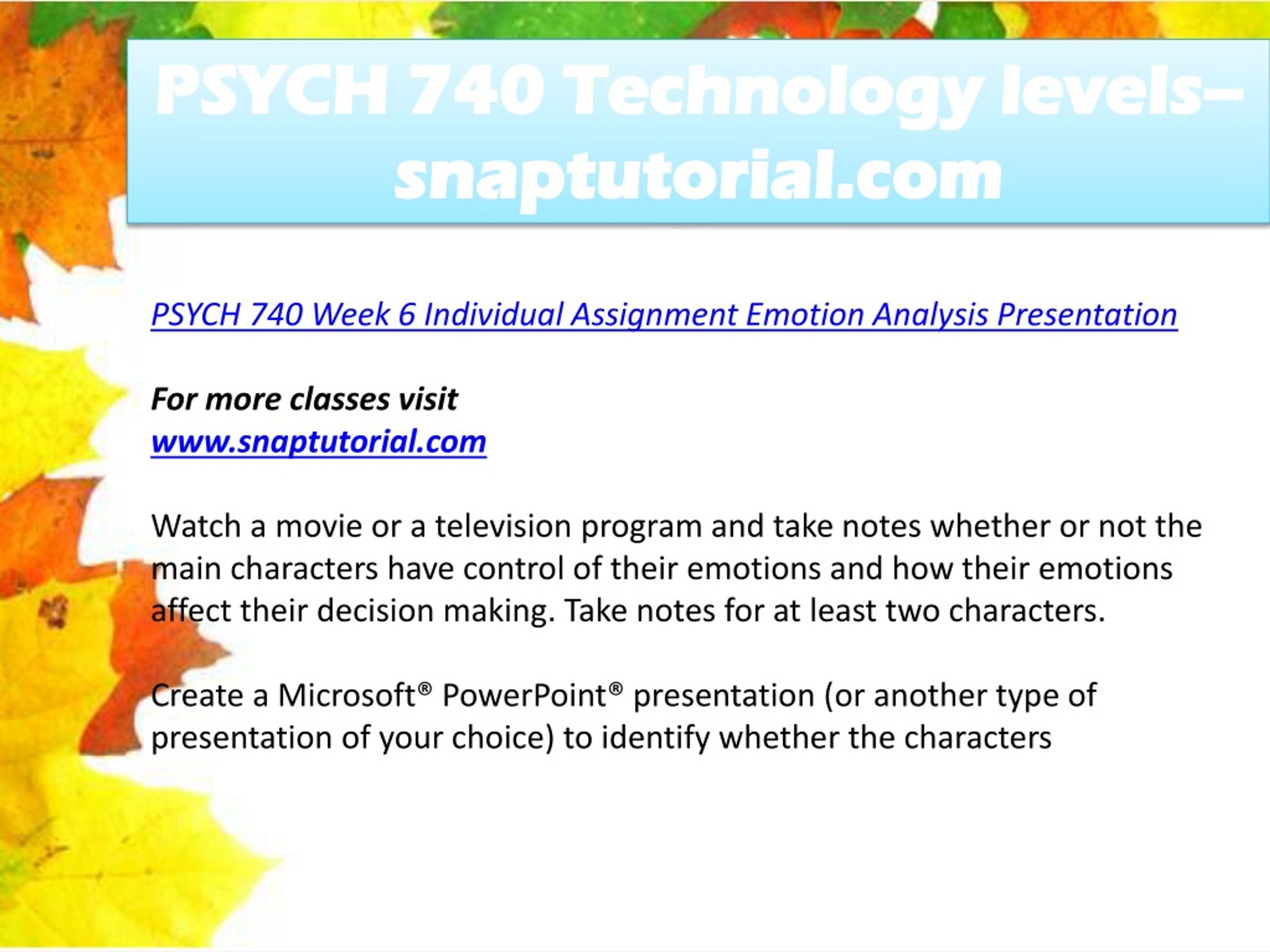 PSYCH 740 Technology levels– snaptutorial.com

PSYCH 740 Week 6 Individual Assignment Emotion Analysis Presentation

For more classes visit
www.snaptutorial.com

Watch a movie or a television program and take notes whether or not the main characters have control of their emotions and how their emotions affect their decision making. Take notes for at least two characters.

Create a Microsoft® PowerPoint® presentation (or another type of presentation of your choice) to identify whether the characters